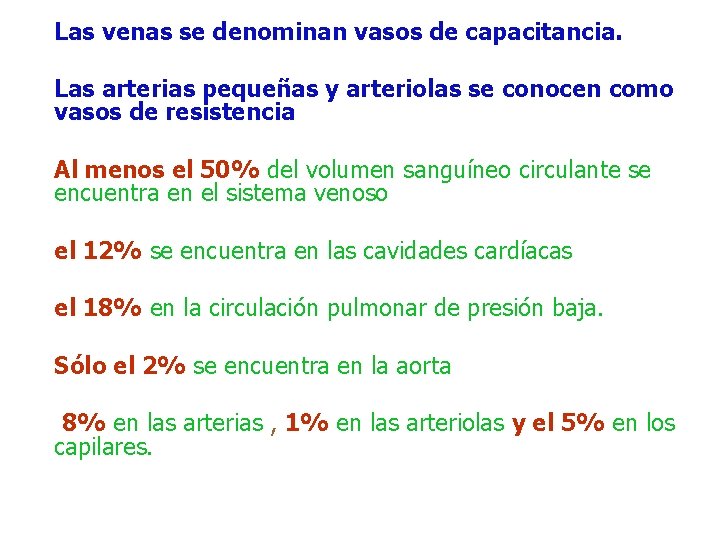 Las venas se denominan vasos de capacitancia.

Las arterias pequeñas y arteriolas se conocen como vasos de resistencia

Al menos el 50% del volumen sanguíneo circulante se encuentra en el sistema venoso

el 12% se encuentra en las cavidades cardíacas

el 18% en la circulación pulmonar de presión baja.

Sólo el 2% se encuentra en la aorta

8% en las arterias , 1% en las arteriolas y el 5% en los capilares.